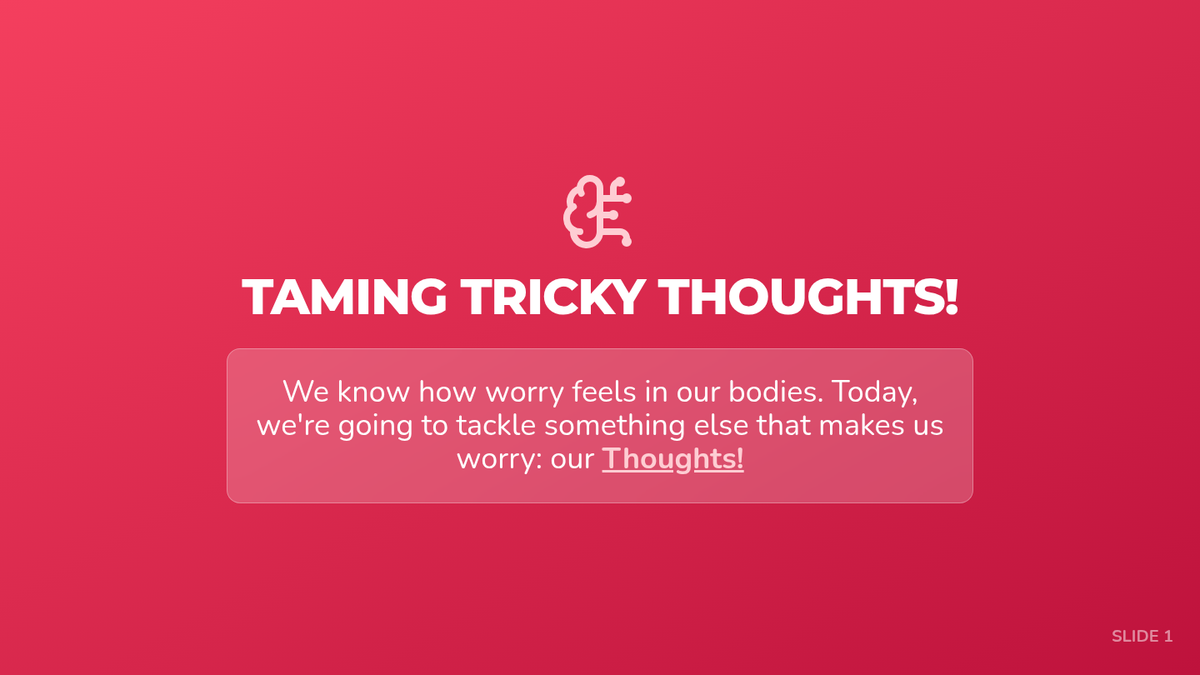 TAMING TRICKY THOUGHTS!

We know how worry feels in our bodies. Today, we're going to tackle something else that makes us worry: our Thoughts!

SLIDE 1